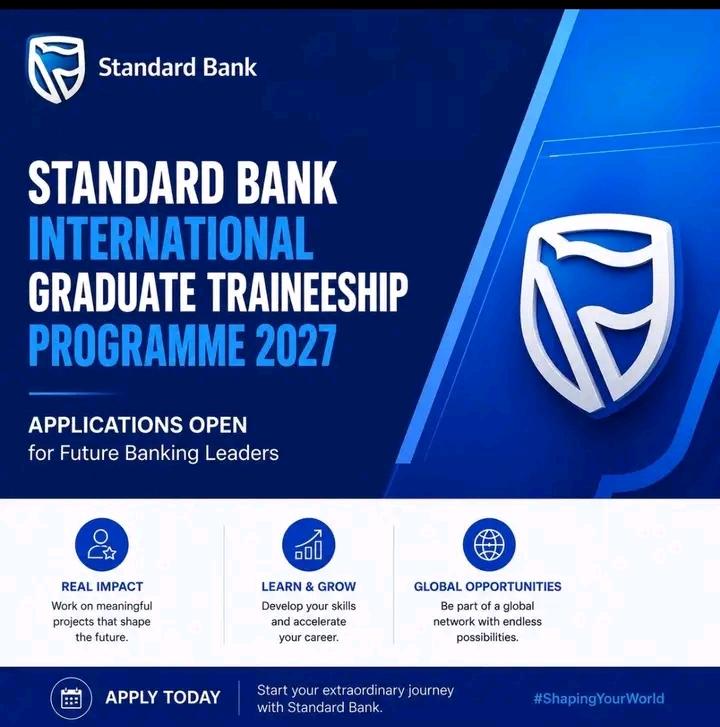 Standard Bank

STANDARD BANK INTERNATIONAL GRADUATE TRAINEESHIP PROGRAMME 2027

APPLICATIONS OPEN
for Future Banking Leaders

REAL IMPACT
Work on meaningful projects that shape the future.

LEARN & GROW
Develop your skills and accelerate your career.

GLOBAL OPPORTUNITIES
Be part of a global network with endless possibilities.

APPLY TODAY

Start your extraordinary journey with Standard Bank.

#ShapingYourWorld